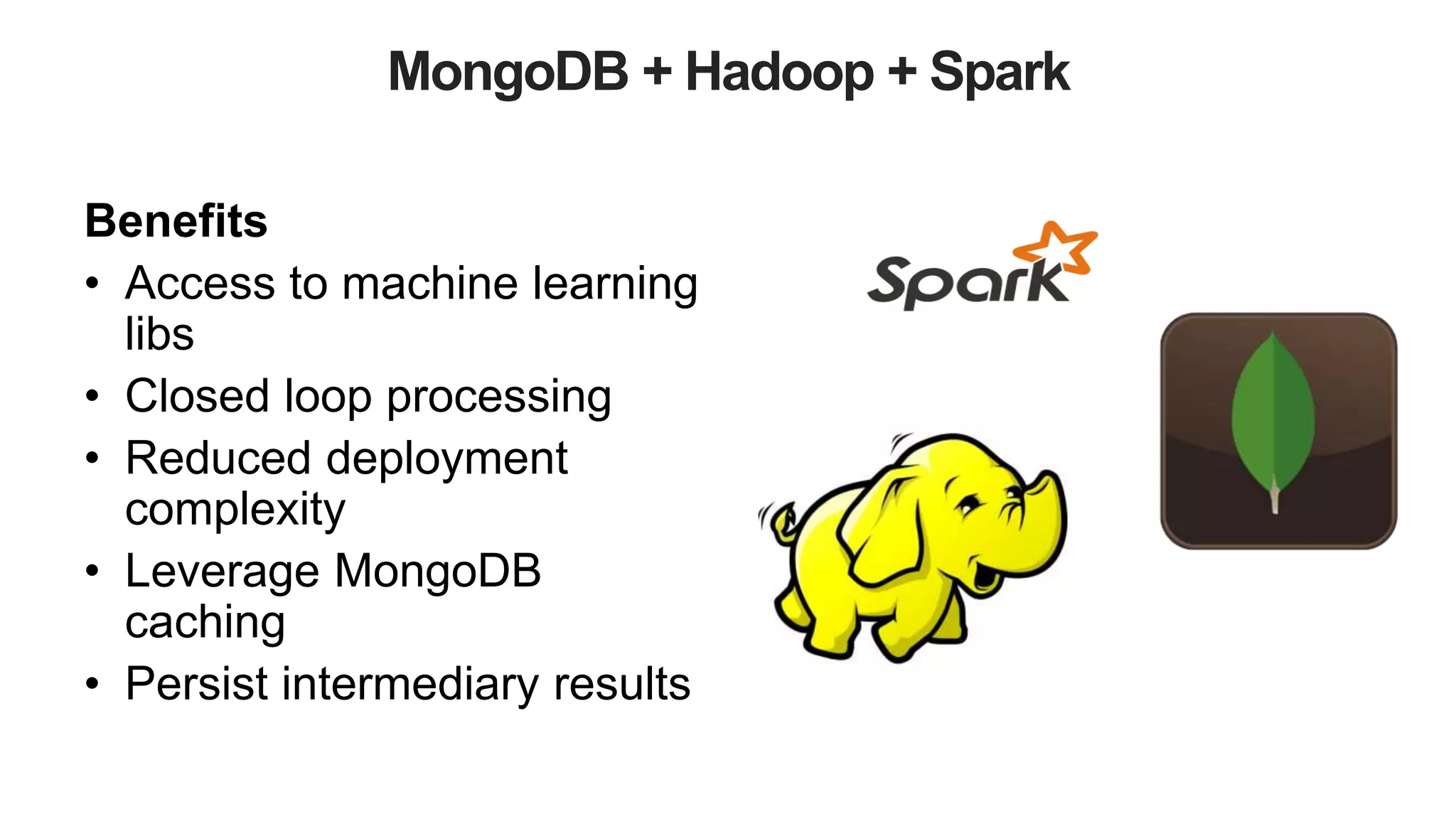 MongoDB + Hadoop + Spark

Benefits
• Access to machine learning libs
• Closed loop processing
• Reduced deployment complexity
• Leverage MongoDB caching
• Persist intermediary results

Spark